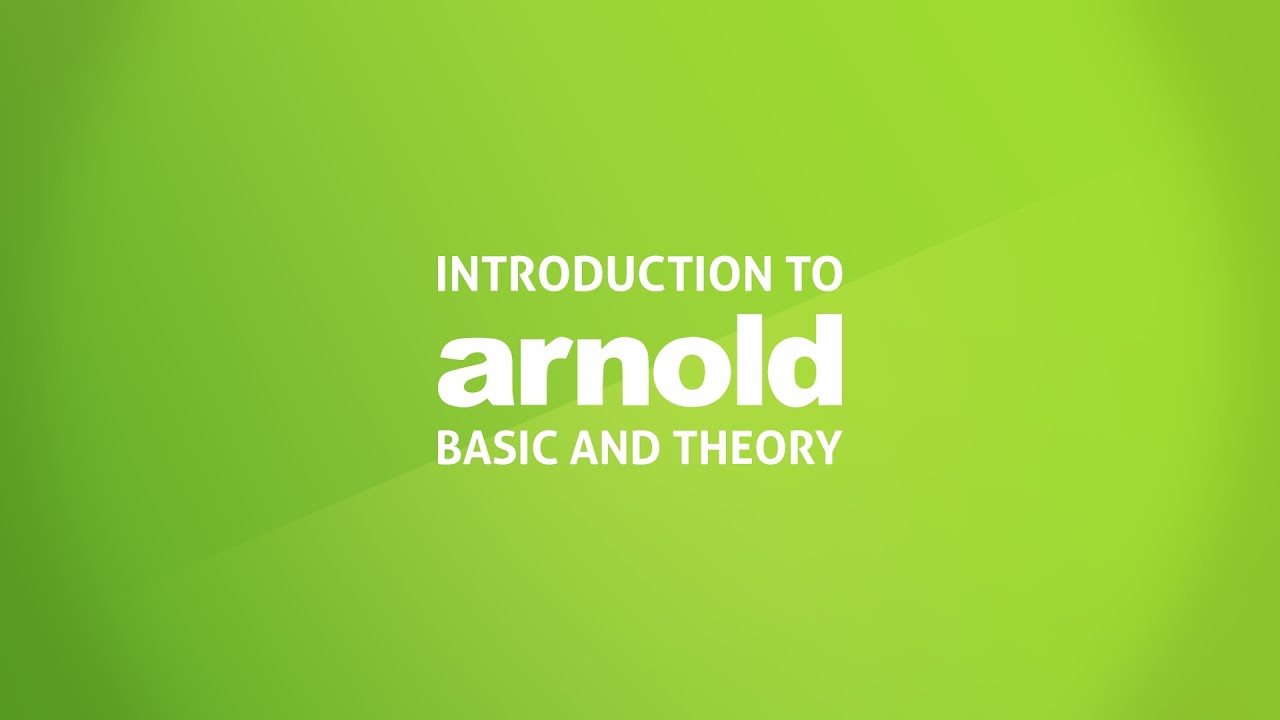 INTRODUCTION TO
arnold
BASIC AND THEORY